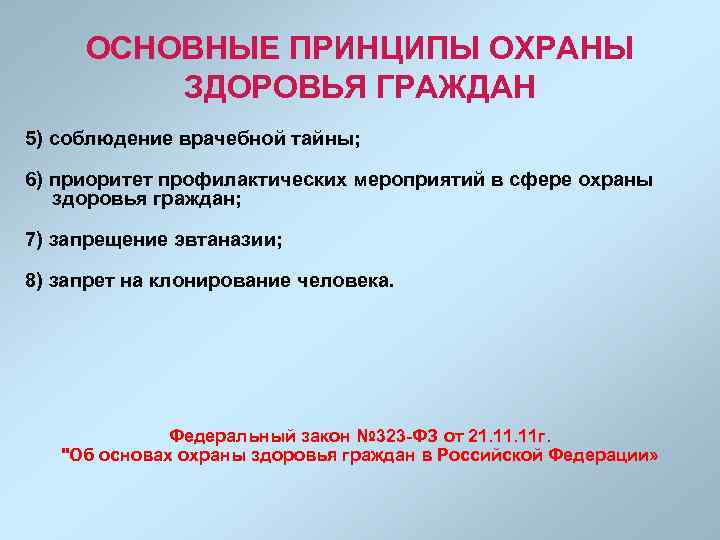 ОСНОВНЫЕ ПРИНЦИПЫ ОХРАНЫ ЗДОРОВЬЯ ГРАЖДАН

5) соблюдение врачебной тайны;

6) приоритет профилактических мероприятий в сфере охраны здоровья граждан;

7) запрещение эвтаназии;

8) запрет на клонирование человека.

Федеральный закон №323-ФЗ от 21.11.11г.
"Об основах охраны здоровья граждан в Российской Федерации»